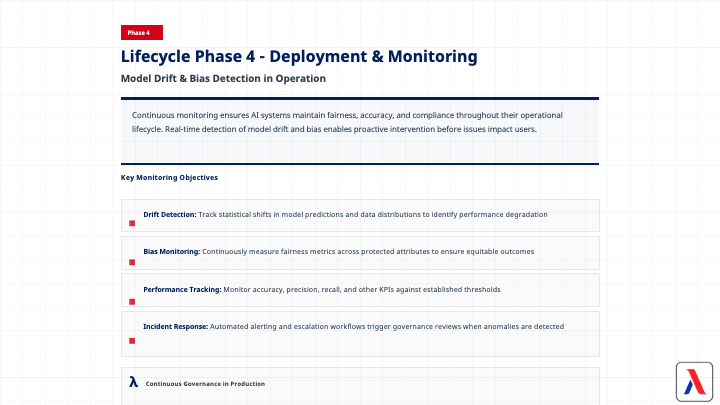 Phase 4

Lifecycle Phase 4 - Deployment & Monitoring

Model Drift & Bias Detection in Operation

Continuous monitoring ensures AI systems maintain fairness, accuracy, and compliance throughout their operational lifecycle. Real-time detection of model drift and bias enables proactive intervention before issues impact users.

Key Monitoring Objectives

Drift Detection: Track statistical shifts in model predictions and data distributions to identify performance degradation

Bias Monitoring: Continuously measure fairness metrics across protected attributes to ensure equitable outcomes

Performance Tracking: Monitor accuracy, precision, recall, and other KPIs against established thresholds

Incident Response: Automated alerting and escalation workflows trigger governance reviews when anomalies are detected

λ Continuous Governance in Production